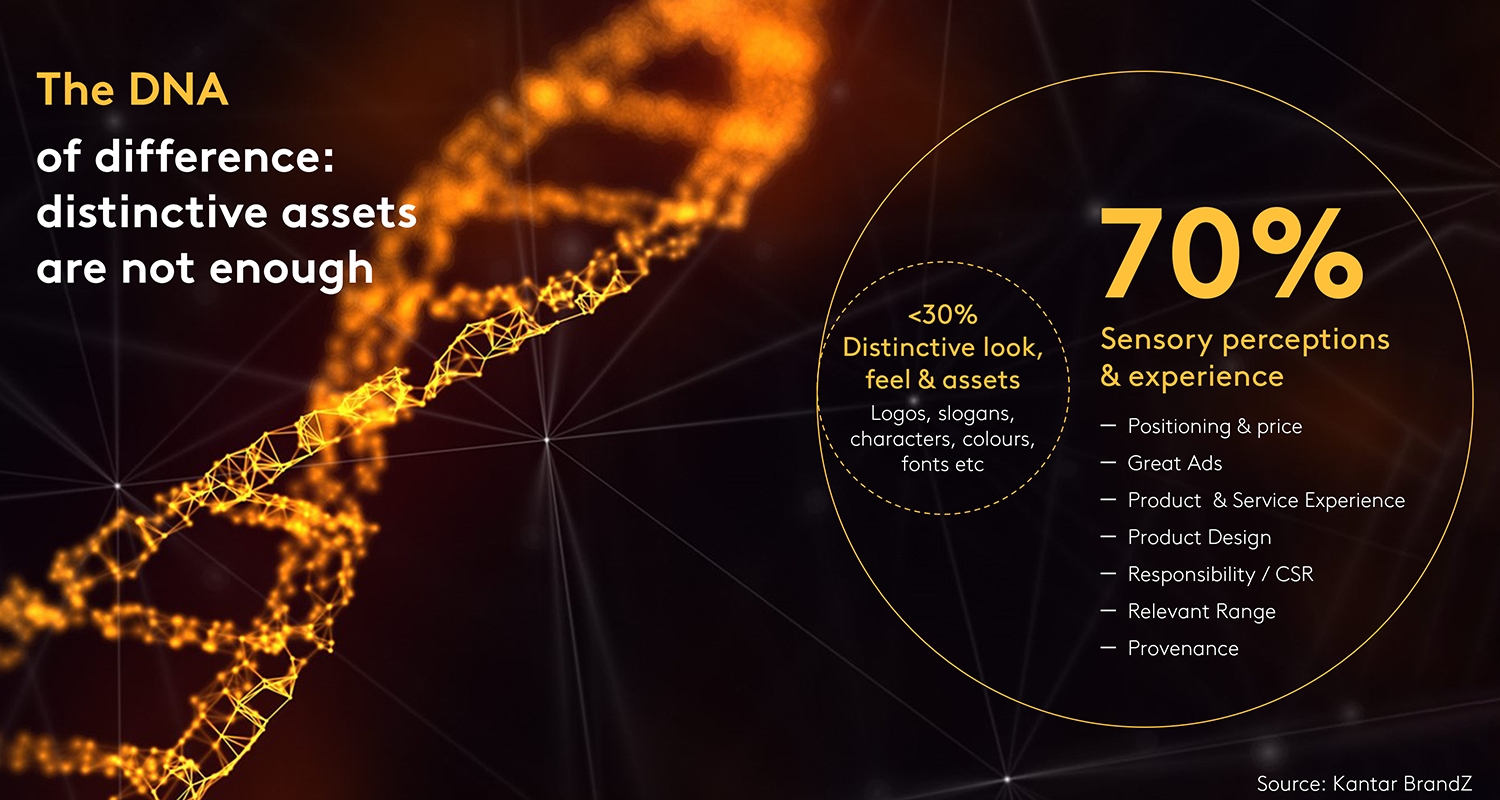 The DNA
of difference: distinctive assets are not enough

<30%
Distinctive look, feel & assets
Logos, slogans, characters, colours, fonts etc

70%
Sensory perceptions & experience

— Positioning & price
— Great Ads
— Product & Service Experience
— Product Design
— Responsibility / CSR
— Relevant Range
— Provenance

Source: Kantar BrandZ